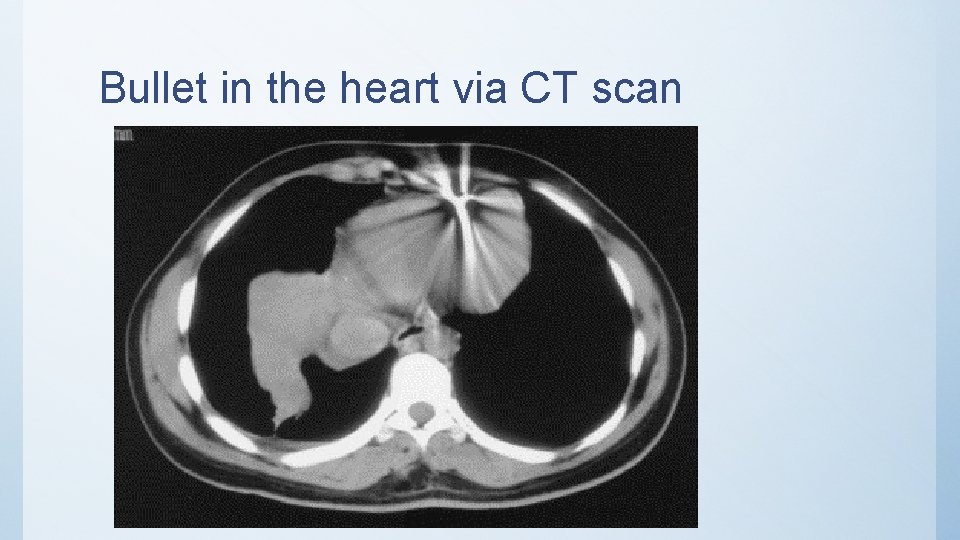 Bullet in the heart via CT scan